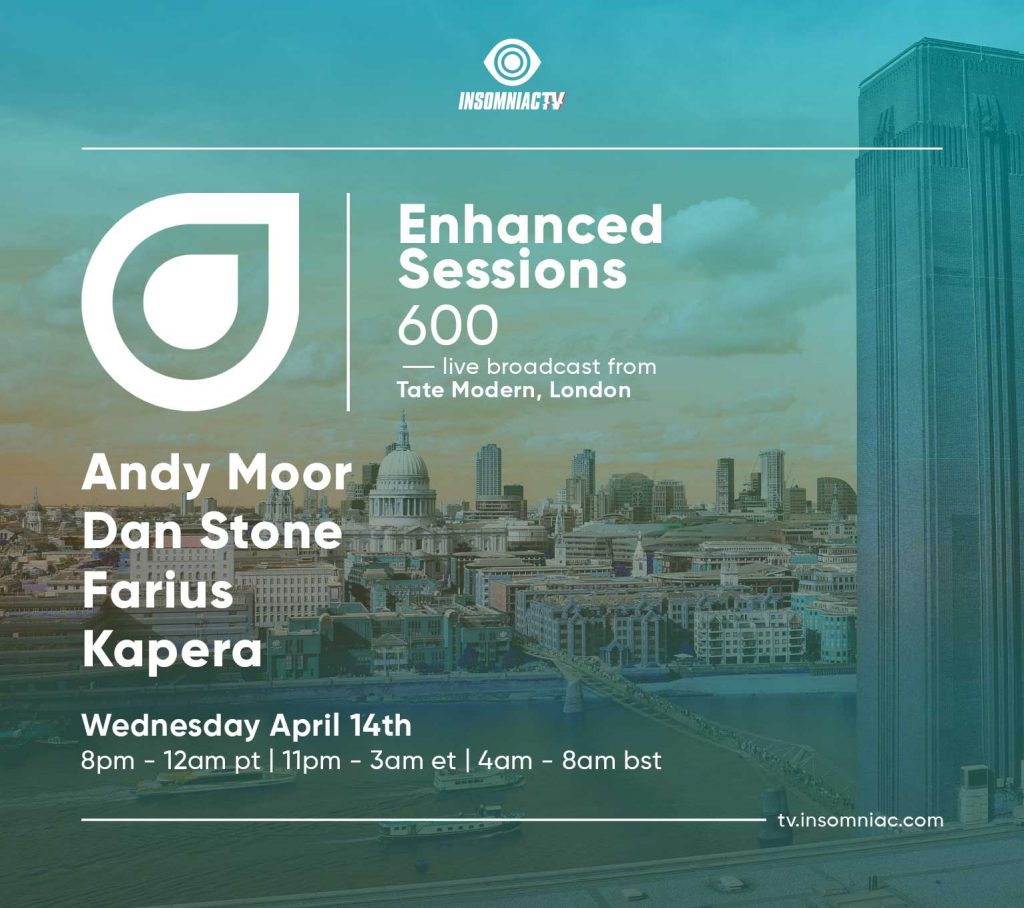 INSOMNIACTV

Enhanced Sessions
600
— live broadcast from
Tate Modern, London

Andy Moor
Dan Stone
Farius
Kapera

Wednesday April 14th
8pm - 12am pt | 11pm - 3am et | 4am - 8am bst

tv.insomniac.com